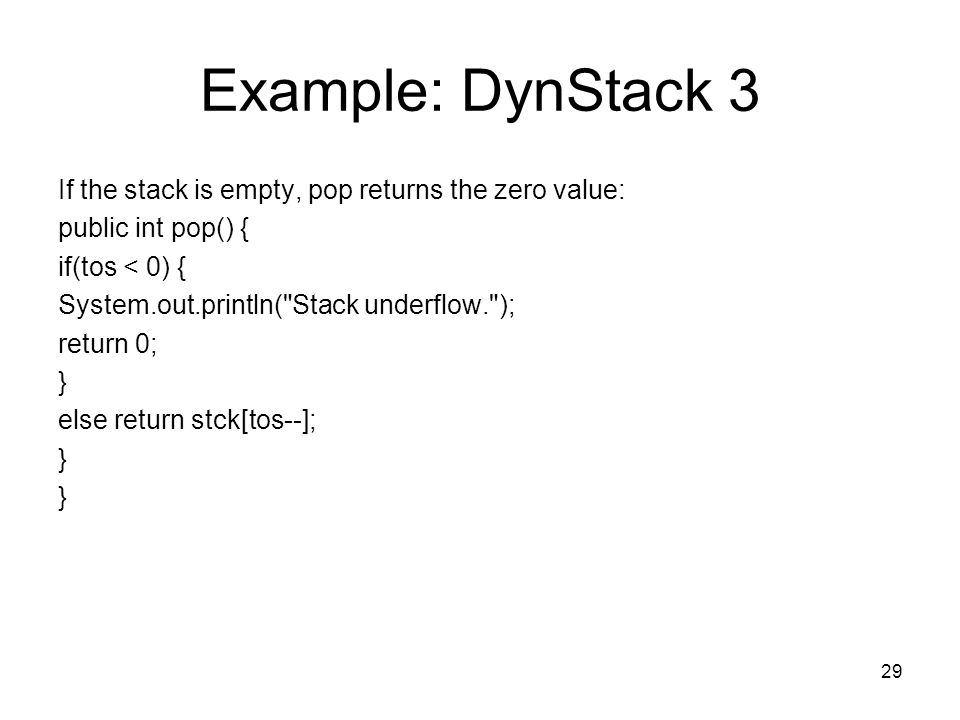 Example: DynStack 3

If the stack is empty, pop returns the zero value:
public int pop() {
if(tos < 0) {
System.out.println("Stack underflow.");
return 0;
}
else return stck[tos--];
}
}

29